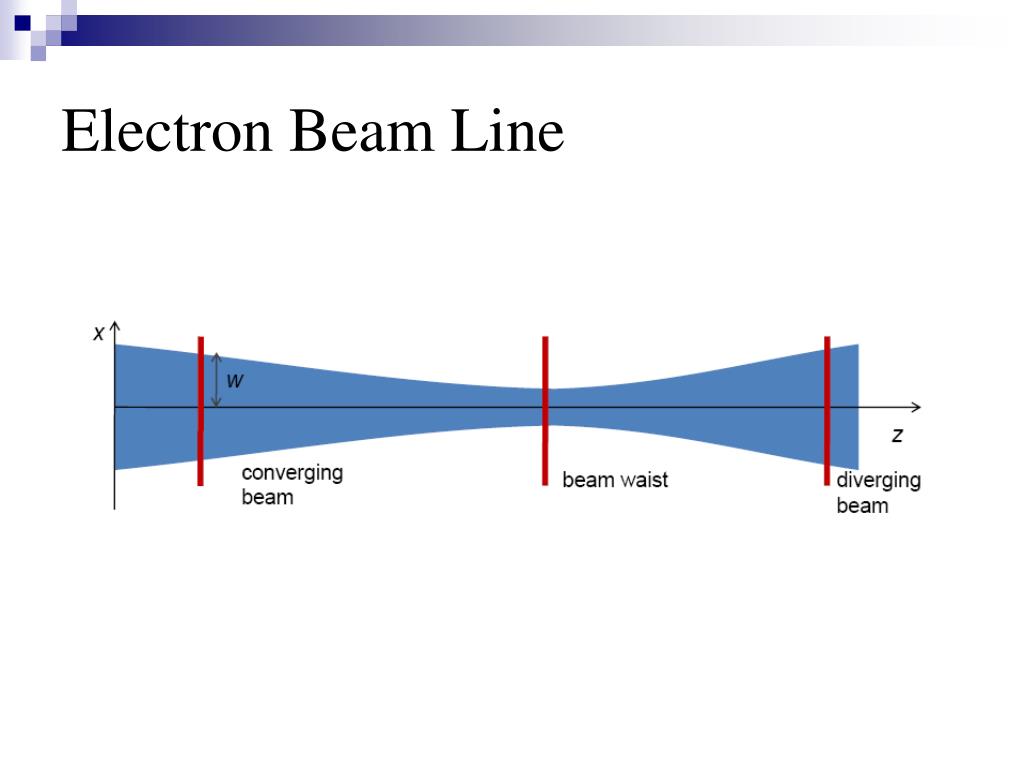 Electron Beam Line

x

w

z

converging beam

beam waist

diverging beam